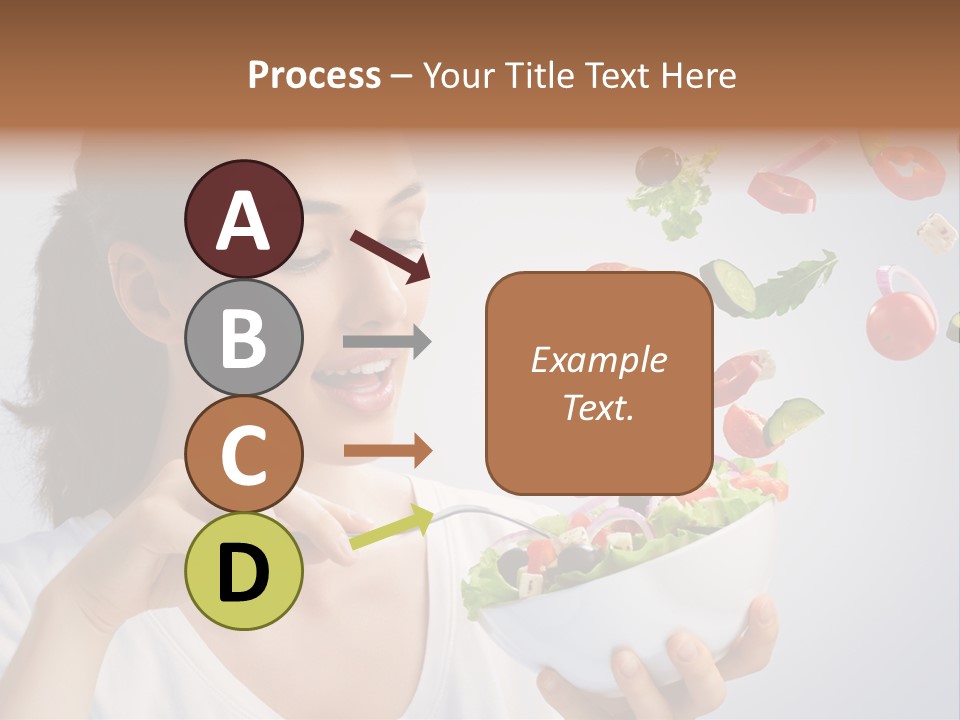 Process – Your Title Text Here

A

B

C

D

Example Text.